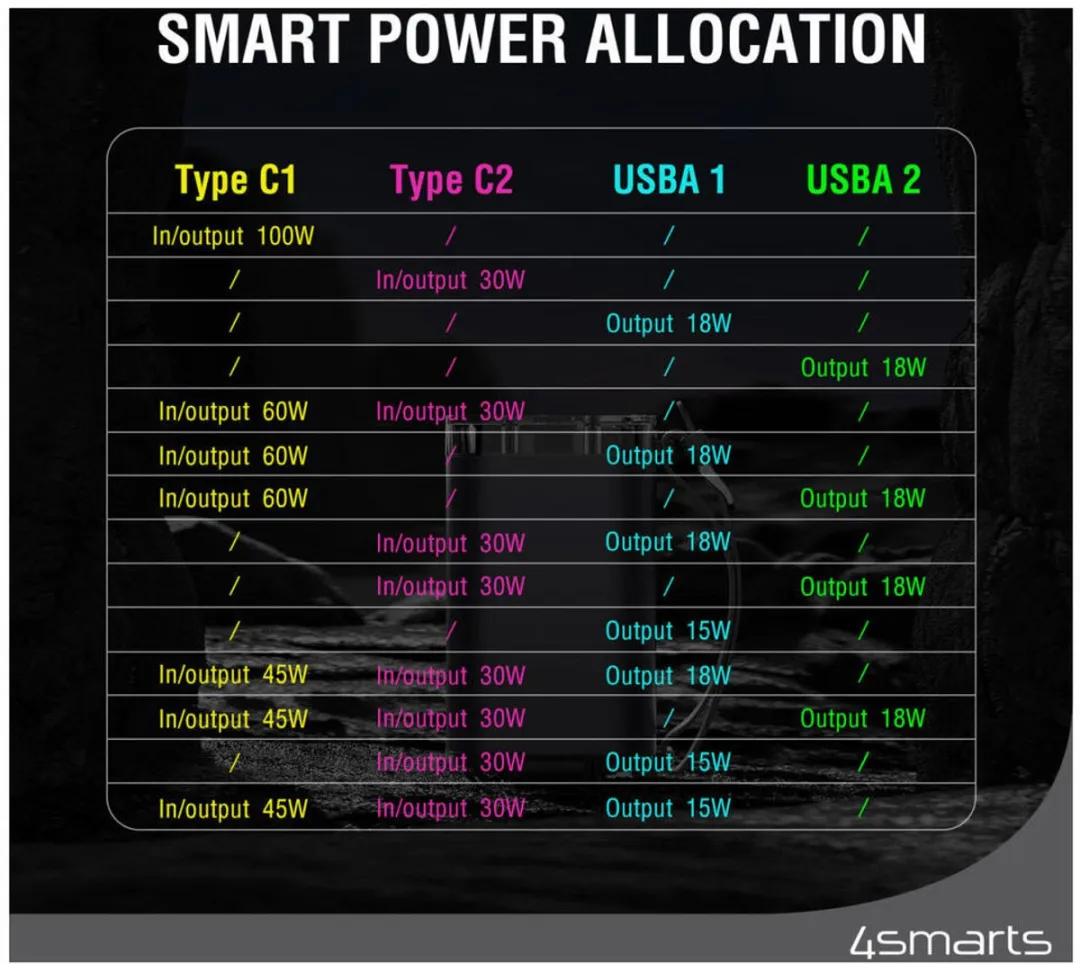 SMART POWER ALLOCATION

| Type C1 | Type C2 | USBA 1 | USBA 2 |
|---|---|---|---|
| In/output 100W | / | / | / |
| / | In/output 30W | / | / |
| / | / | Output 18W | / |
| / | / | / | Output 18W |
| In/output 60W | In/output 30W | / | / |
| In/output 60W | / | Output 18W | / |
| In/output 60W | / | / | Output 18W |
| / | In/output 30W | Output 18W | / |
| / | In/output 30W | / | Output 18W |
| / | / | Output 15W | / |
| In/output 45W | In/output 30W | Output 18W | / |
| In/output 45W | In/output 30W | / | Output 18W |
| / | In/output 30W | Output 15W | / |
| In/output 45W | In/output 30W | Output 15W | / |

4smarts